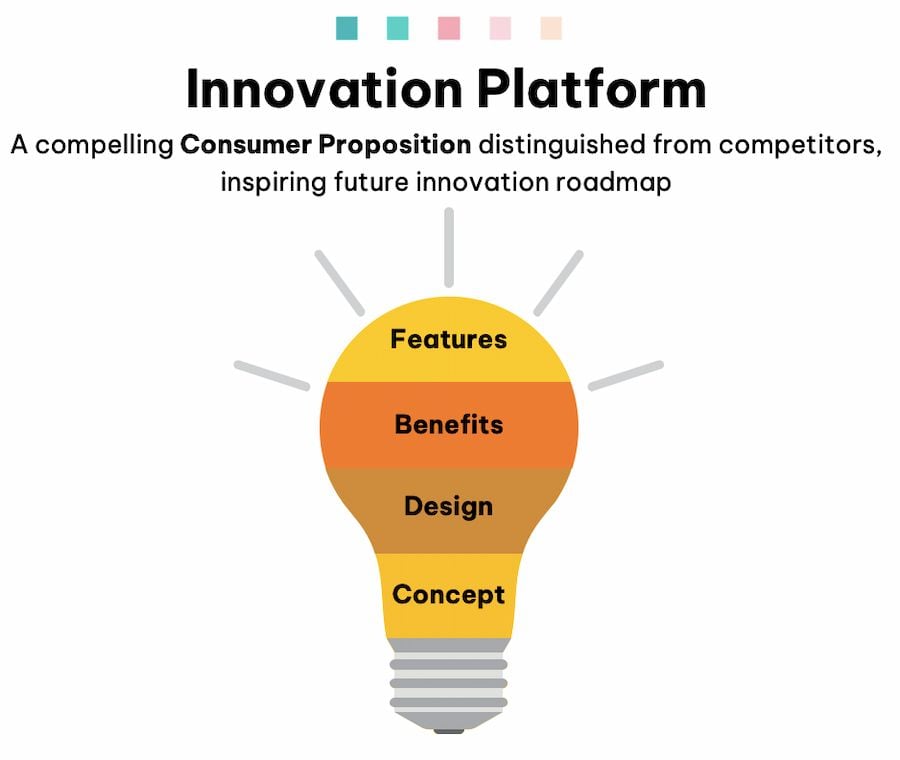 Innovation Platform

A compelling Consumer Proposition distinguished from competitors, inspiring future innovation roadmap

Features

Benefits

Design

Concept